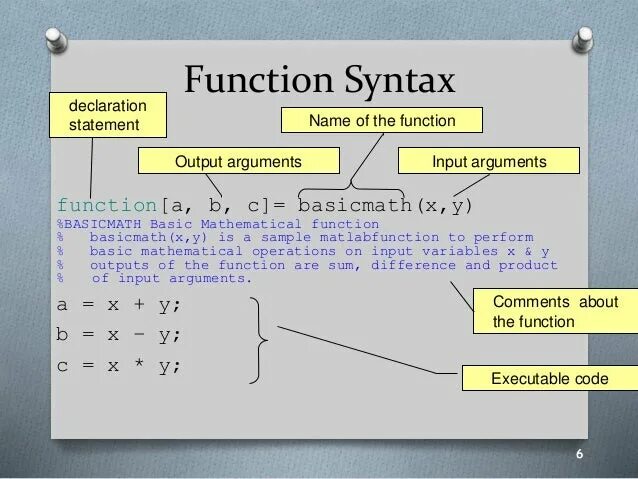 Function Syntax

declaration statement

Name of the function

Output arguments

Input arguments

function[a, b, c]= basicmath(x,y)
%BASICMATH Basic Mathematical function
%   basicmath(x,y) is a sample matlabfunction to perform
%   basic mathematical operations on input variables x & y
%   outputs of the function are sum, difference and product
%   of input arguments.

a = x + y;
b = x - y;
c = x * y;

Comments about the function

Executable code

6